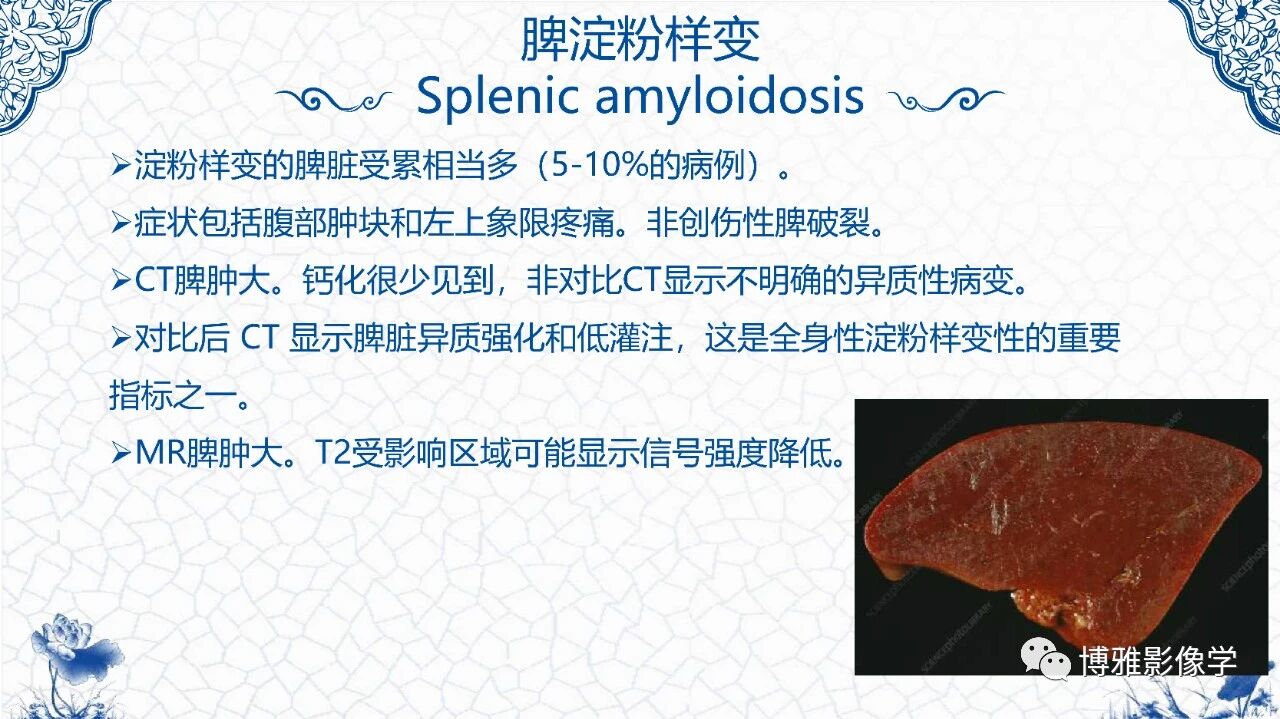 脾淀粉样变
Splenic amyloidosis

➢淀粉样变的脾脏受累相当多（5-10%的病例）。

➢症状包括腹部肿块和左上象限疼痛。非创伤性脾破裂。

➢CT脾肿大。钙化很少见到，非对比CT显示不明确的异质性病变。

➢对比后 CT 显示脾脏异质强化和低灌注，这是全身性淀粉样变性的重要指标之一。

➢MR脾肿大。T2受影响区域可能显示信号强度降低。

博雅影像学